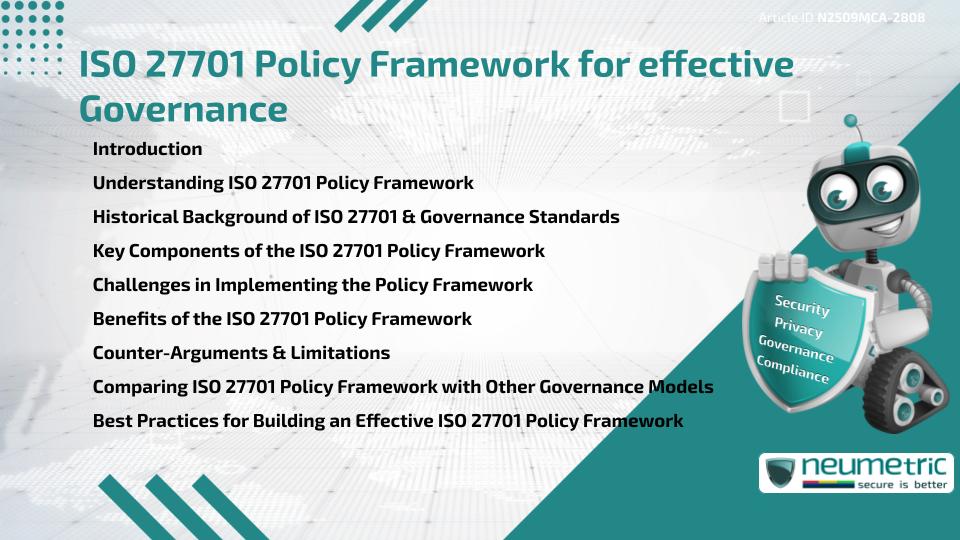 Article ID N2509MCA-2808

ISO 27701 Policy Framework for effective Governance

Introduction

Understanding ISO 27701 Policy Framework

Historical Background of ISO 27701 & Governance Standards

Key Components of the ISO 27701 Policy Framework

Challenges in Implementing the Policy Framework

Benefits of the ISO 27701 Policy Framework

Counter-Arguments & Limitations

Comparing ISO 27701 Policy Framework with Other Governance Models

Best Practices for Building an Effective ISO 27701 Policy Framework

Security
Privacy
Governance
Compliance

neumetric
secure is better